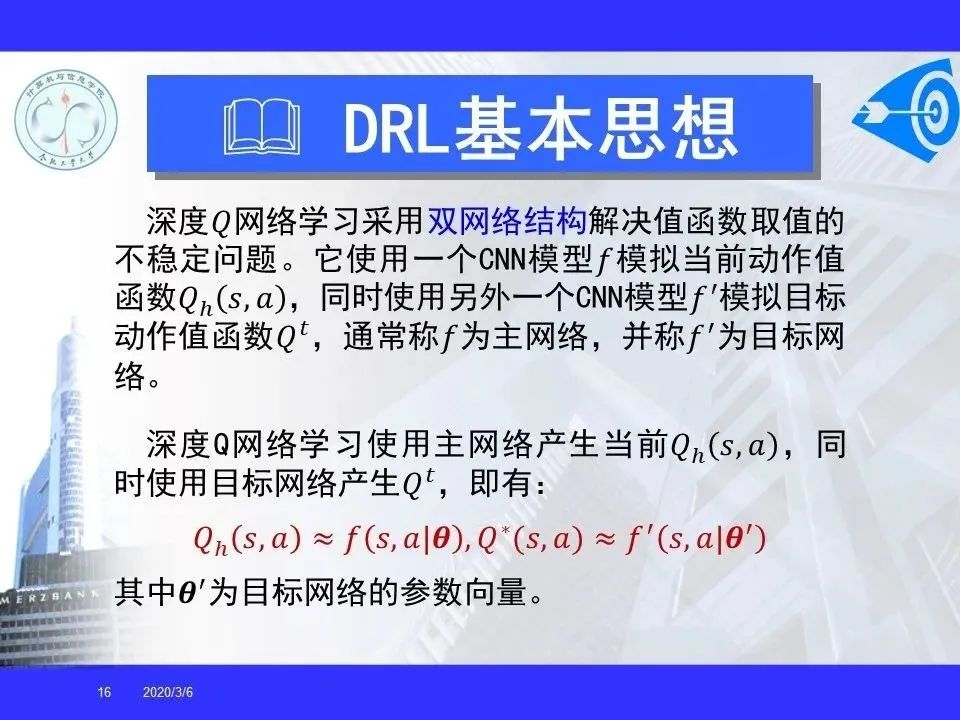 计算机与信息学院
合肥工业大学

DRL基本思想

深度$Q$网络学习采用双网络结构解决值函数取值的不稳定问题。它使用一个CNN模型$f$模拟当前动作值函数$Q_h(s,a)$，同时使用另外一个CNN模型$f'$模拟目标动作值函数$Q^t$，通常称$f$为主网络，并称$f'$为目标网络。

深度Q网络学习使用主网络产生当前$Q_h(s,a)$，同时使用目标网络产生$Q^t$，即有：

$Q_h(s,a) \approx f(s,a|\boldsymbol{\theta}), Q^*(s,a) \approx f'(s,a|\boldsymbol{\theta}')$

其中$\boldsymbol{\theta}'$为目标网络的参数向量。

MERZBANK

16 2020/3/6